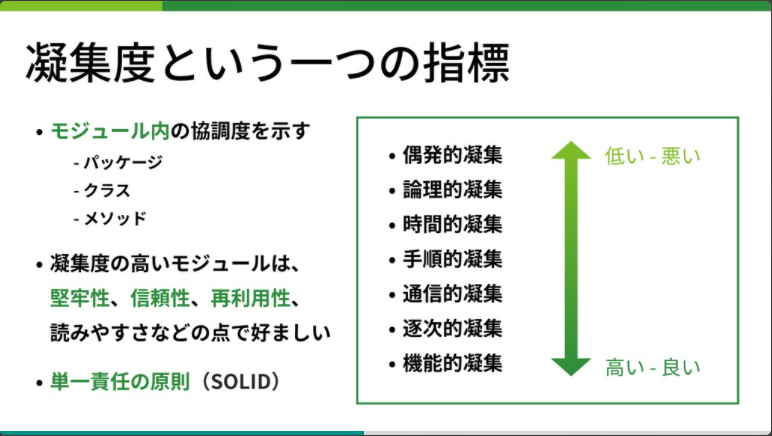 凝集度という一つの指標

• モジュール内の協調度を示す
- パッケージ
- クラス
- メソッド

• 凝集度の高いモジュールは、堅牢性、信頼性、再利用性、読みやすさなどの点で好ましい

• 単一責任の原則（SOLID）

• 偶発的凝集
• 論理的凝集
• 時間的凝集
• 手順的凝集
• 通信的凝集
• 逐次的凝集
• 機能的凝集

低い - 悪い
高い - 良い